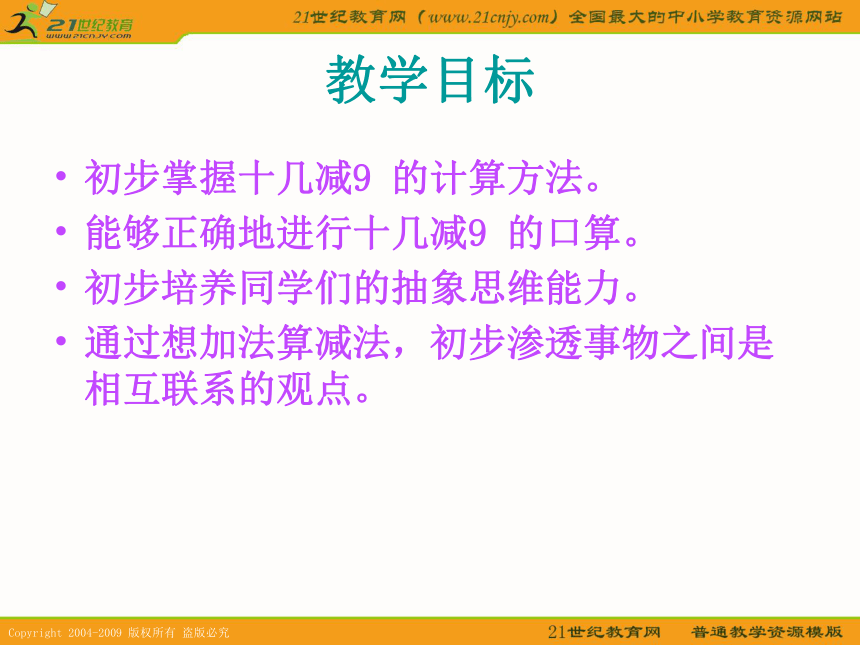 21世纪教育
www.21cnjy.com

21世纪教育网（www.21cnjy.com）全国最大的中小学教育资源网站

教学目标

• 初步掌握十几减9 的计算方法。
• 能够正确地进行十几减9 的口算。
• 初步培养同学们的抽象思维能力。
• 通过想加法算减法，初步渗透事物之间是相互联系的观点。

Copyright 2004-2009 版权所有 盗版必究

21世纪教育网　普通教学资源模版